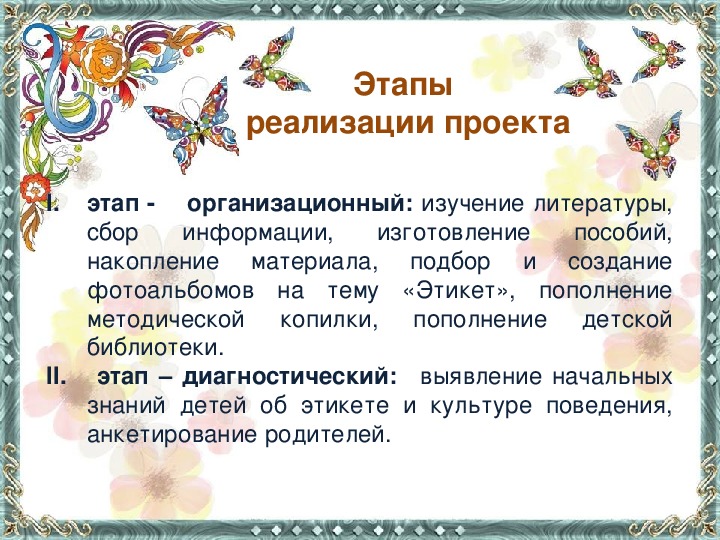 Этапы
реализации проекта

I. этап - организационный: изучение литературы, сбор информации, изготовление пособий, накопление материала, подбор и создание фотоальбомов на тему «Этикет», пополнение методической копилки, пополнение детской библиотеки.

II. этап – диагностический: выявление начальных знаний детей об этикете и культуре поведения, анкетирование родителей.